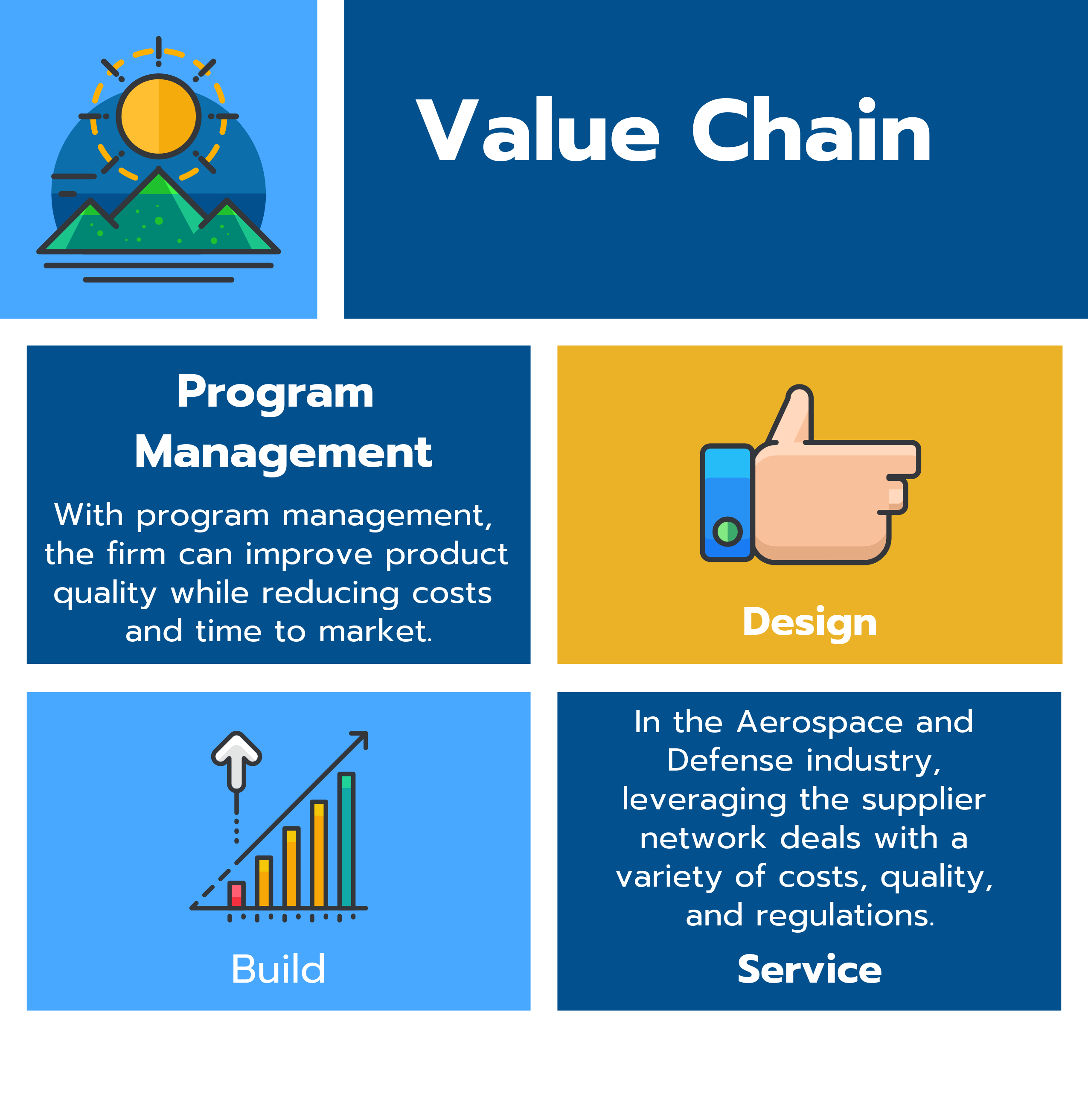 Value Chain

Program Management

With program management, the firm can improve product quality while reducing costs and time to market.

Design

Build

In the Aerospace and Defense industry, leveraging the supplier network deals with a variety of costs, quality, and regulations.

Service